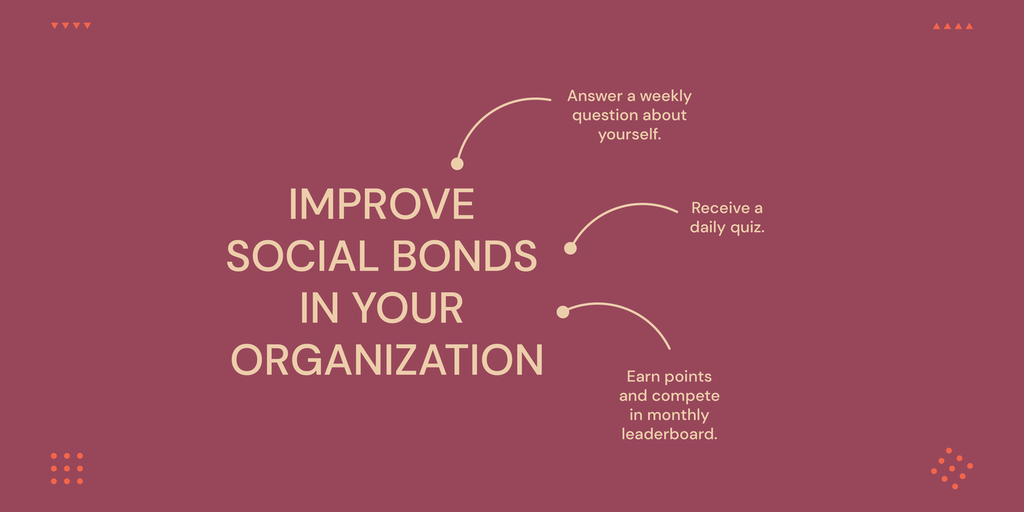 IMPROVE SOCIAL BONDS IN YOUR ORGANIZATION

Answer a weekly question about yourself.

Receive a daily quiz.

Earn points and compete in monthly leaderboard.